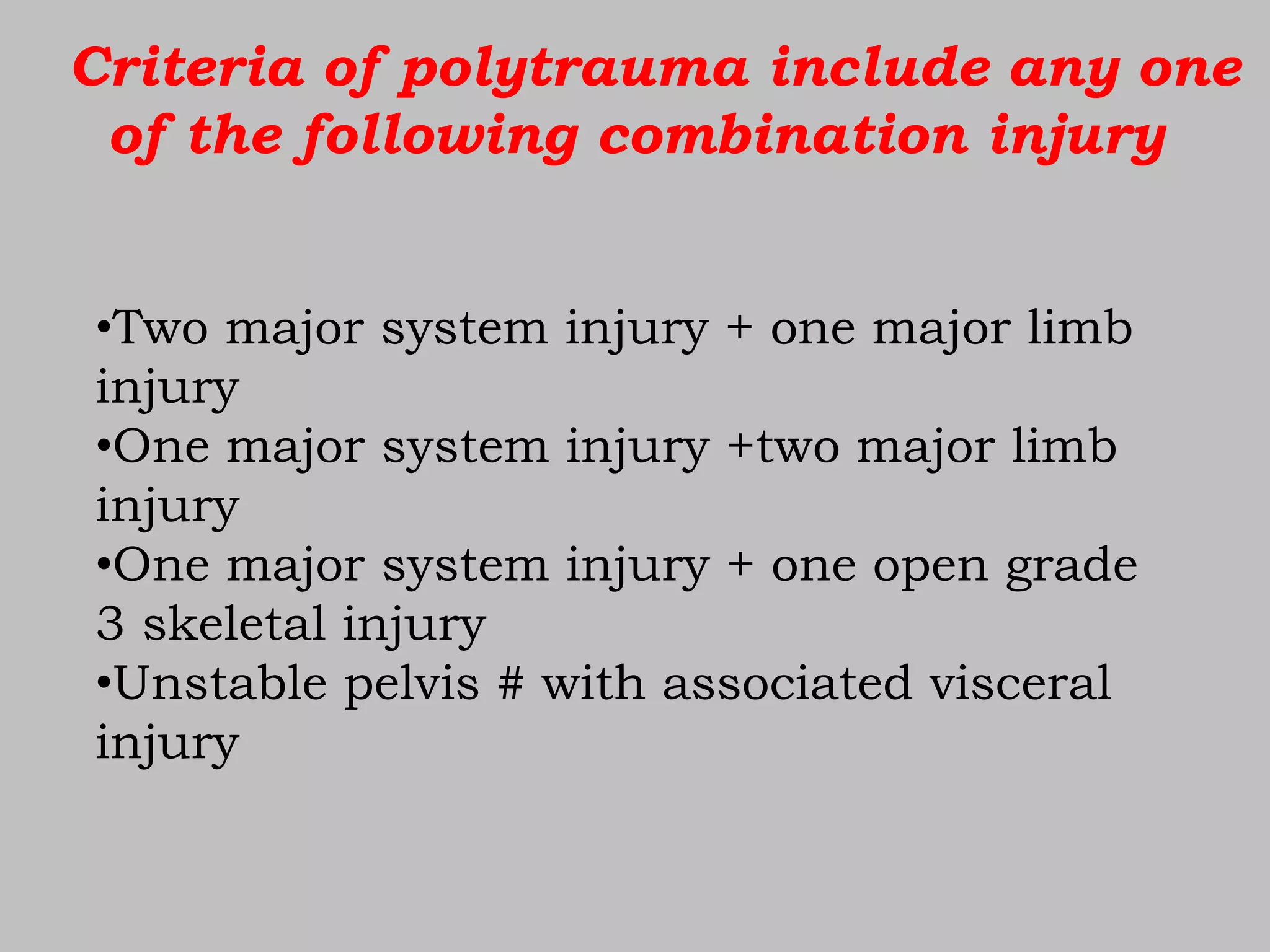 Criteria of polytrauma include any one of the following combination injury

•Two major system injury + one major limb injury
•One major system injury +two major limb injury
•One major system injury + one open grade 3 skeletal injury
•Unstable pelvis # with associated visceral injury